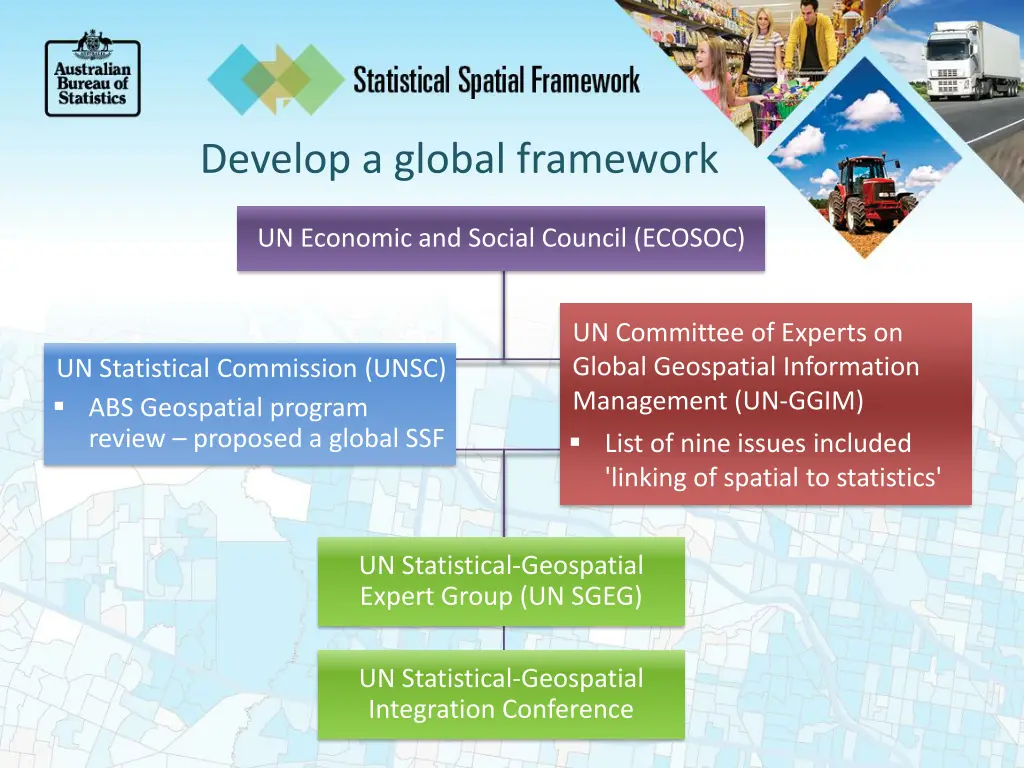 Australian Bureau of Statistics

Statistical Spatial Framework

Develop a global framework

UN Economic and Social Council (ECOSOC)

UN Statistical Commission (UNSC)
▪ ABS Geospatial program review – proposed a global SSF

UN Committee of Experts on Global Geospatial Information Management (UN-GGIM)
▪ List of nine issues included 'linking of spatial to statistics'

UN Statistical-Geospatial Expert Group (UN SGEG)

UN Statistical-Geospatial Integration Conference